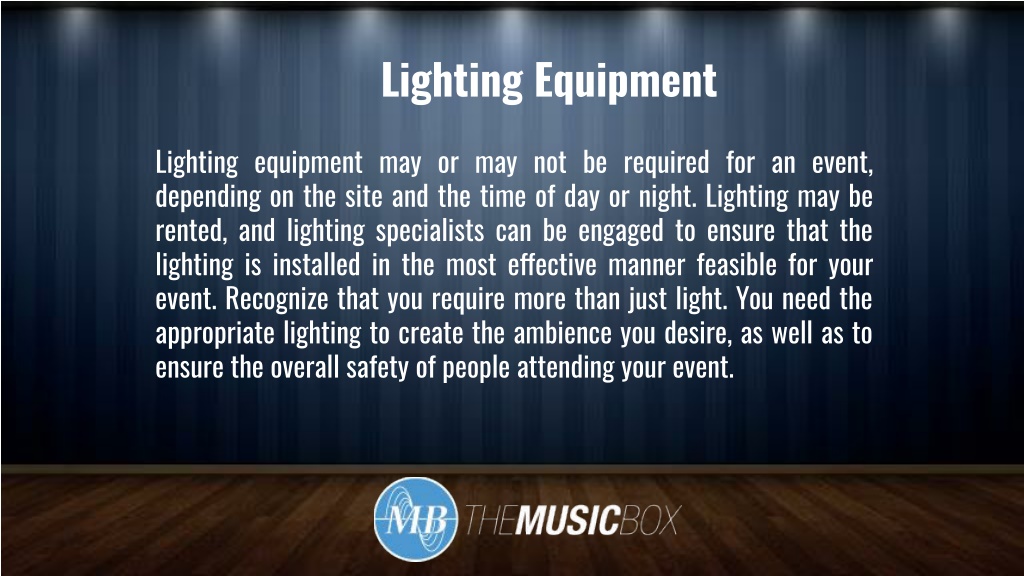 Lighting Equipment

Lighting equipment may or may not be required for an event, depending on the site and the time of day or night. Lighting may be rented, and lighting specialists can be engaged to ensure that the lighting is installed in the most effective manner feasible for your event. Recognize that you require more than just light. You need the appropriate lighting to create the ambience you desire, as well as to ensure the overall safety of people attending your event.

MB THEMUSICBOX